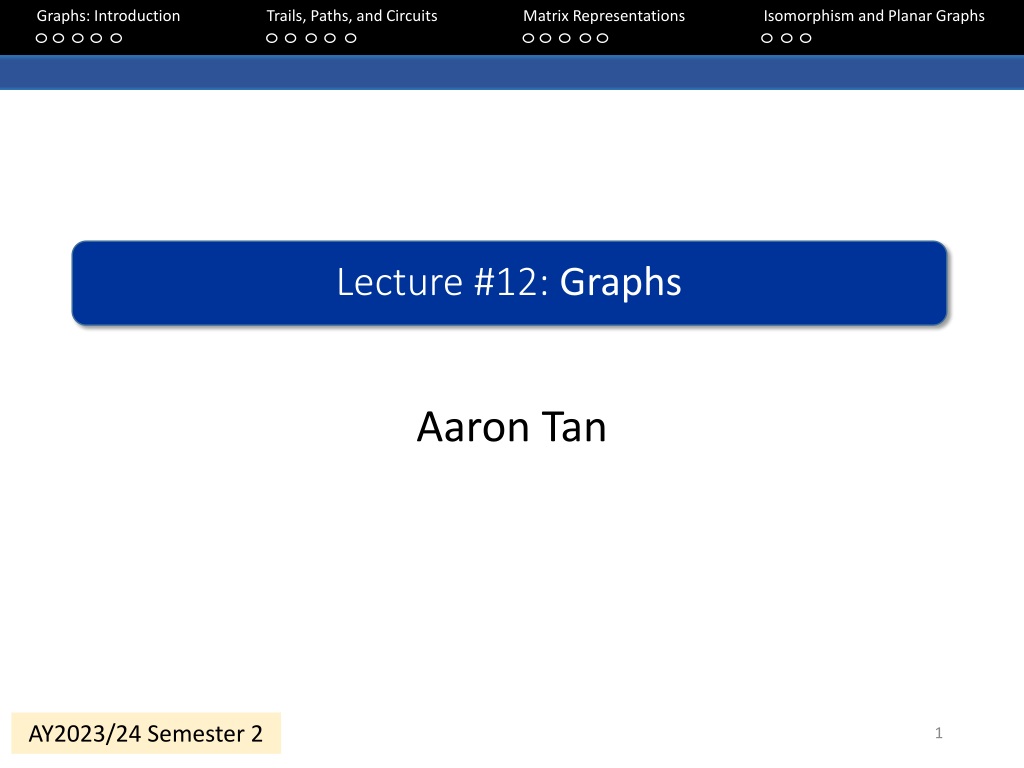 Graphs: Introduction
Trails, Paths, and Circuits
Matrix Representations
Isomorphism and Planar Graphs

Lecture #12: Graphs

Aaron Tan

AY2023/24 Semester 2

1